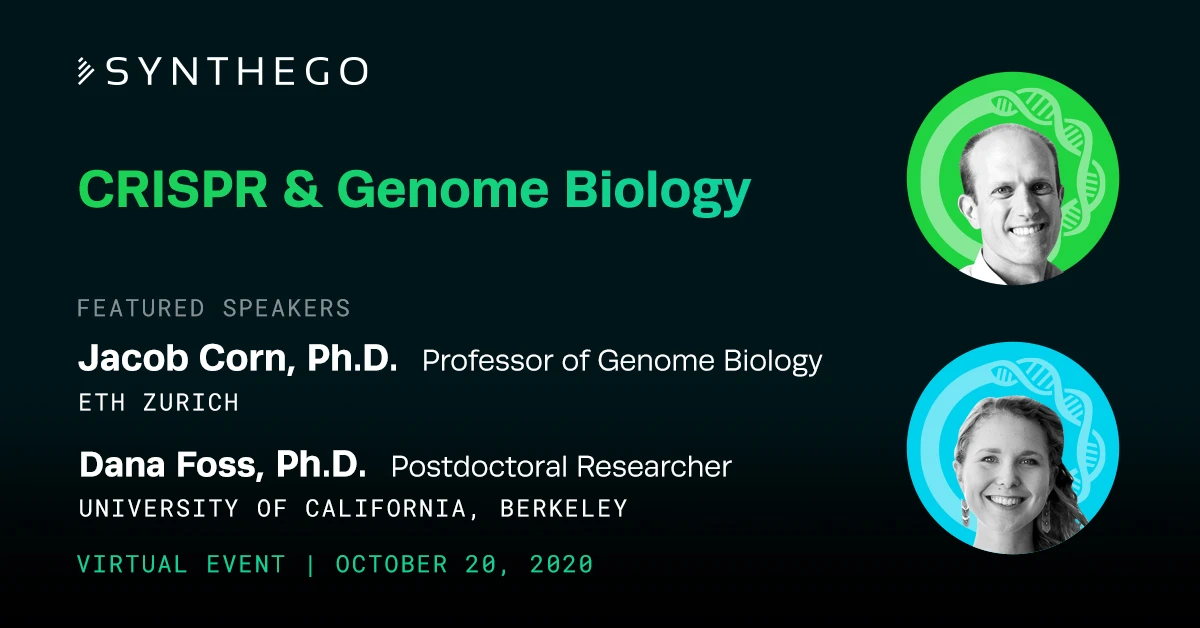 SYNTHEGO

CRISPR & Genome Biology

FEATURED SPEAKERS

Jacob Corn, Ph.D. Professor of Genome Biology
ETH ZURICH

Dana Foss, Ph.D. Postdoctoral Researcher
UNIVERSITY OF CALIFORNIA, BERKELEY

VIRTUAL EVENT | OCTOBER 20, 2020